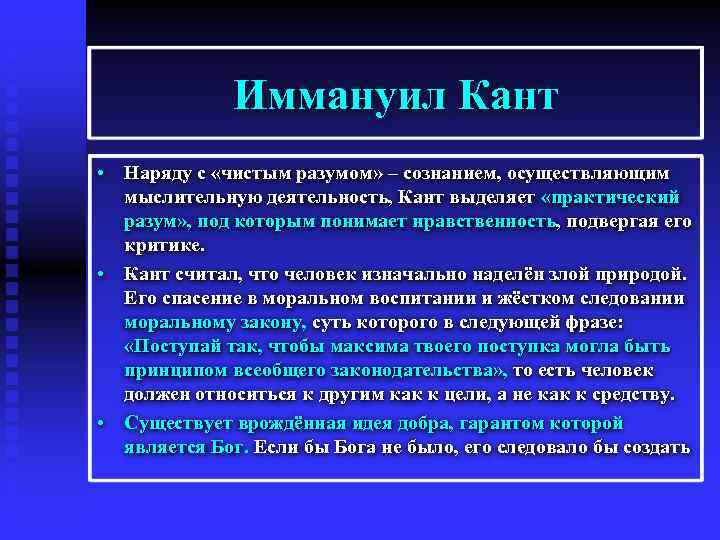 Иммануил Кант

• Наряду с «чистым разумом» – сознанием, осуществляющим мыслительную деятельность, Кант выделяет «практический разум», под которым понимает нравственность, подвергая его критике.

• Кант считал, что человек изначально наделён злой природой. Его спасение в моральном воспитании и жёстком следовании моральному закону, суть которого в следующей фразе: «Поступай так, чтобы максима твоего поступка могла быть принципом всеобщего законодательства», то есть человек должен относиться к другим как к цели, а не как к средству.

• Существует врождённая идея добра, гарантом которой является Бог. Если бы Бога не было, его следовало бы создать